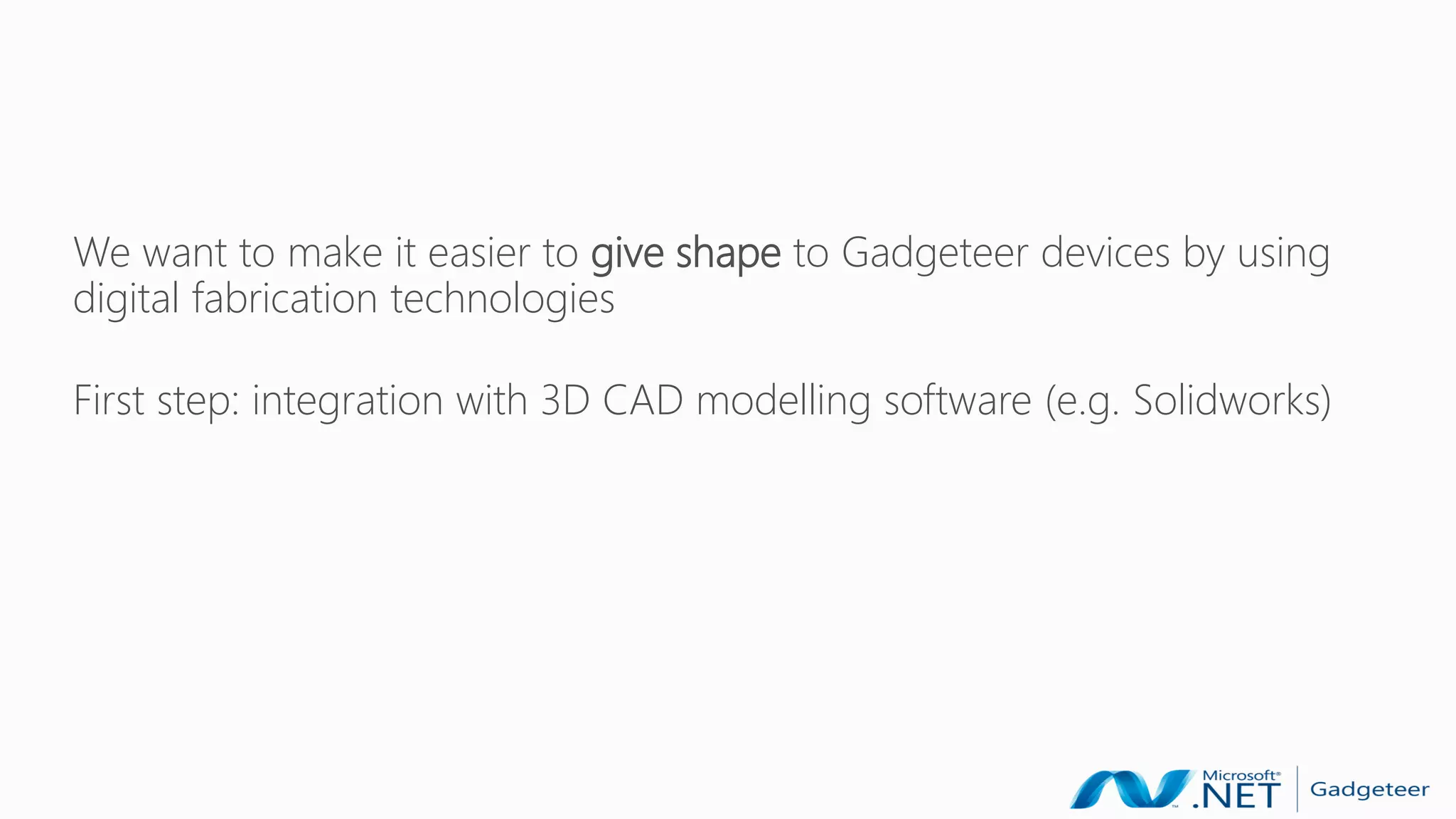 We want to make it easier to give shape to Gadgeteer devices by using digital fabrication technologies

First step: integration with 3D CAD modelling software (e.g. Solidworks)

Microsoft® .NET Gadgeteer